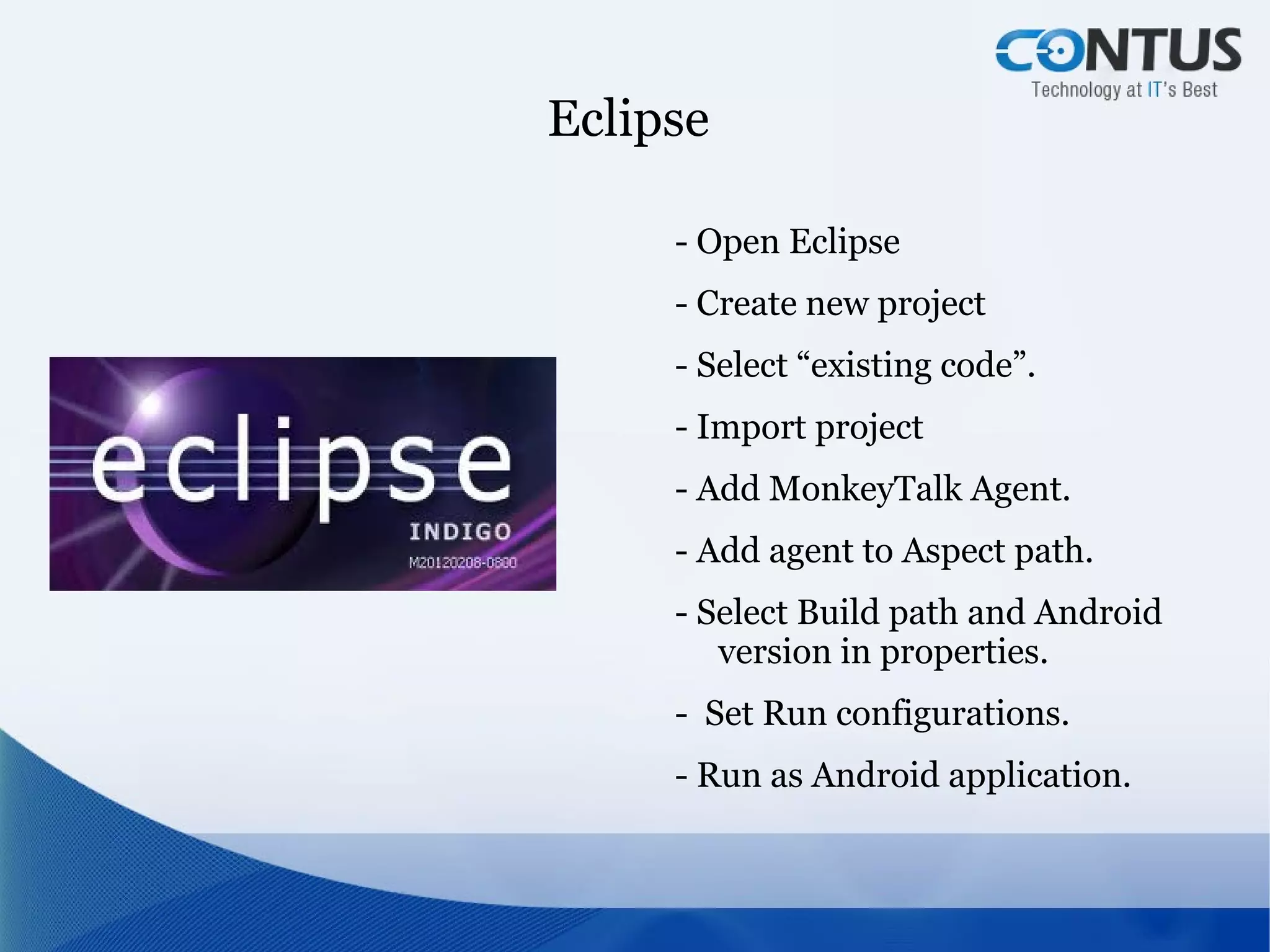 CONTUS
Technology at IT's Best

Eclipse

eclipse
INDIGO
M20120208-0800

- Open Eclipse

- Create new project

- Select “existing code”.

- Import project

- Add MonkeyTalk Agent.

- Add agent to Aspect path.

- Select Build path and Android version in properties.

- Set Run configurations.

- Run as Android application.